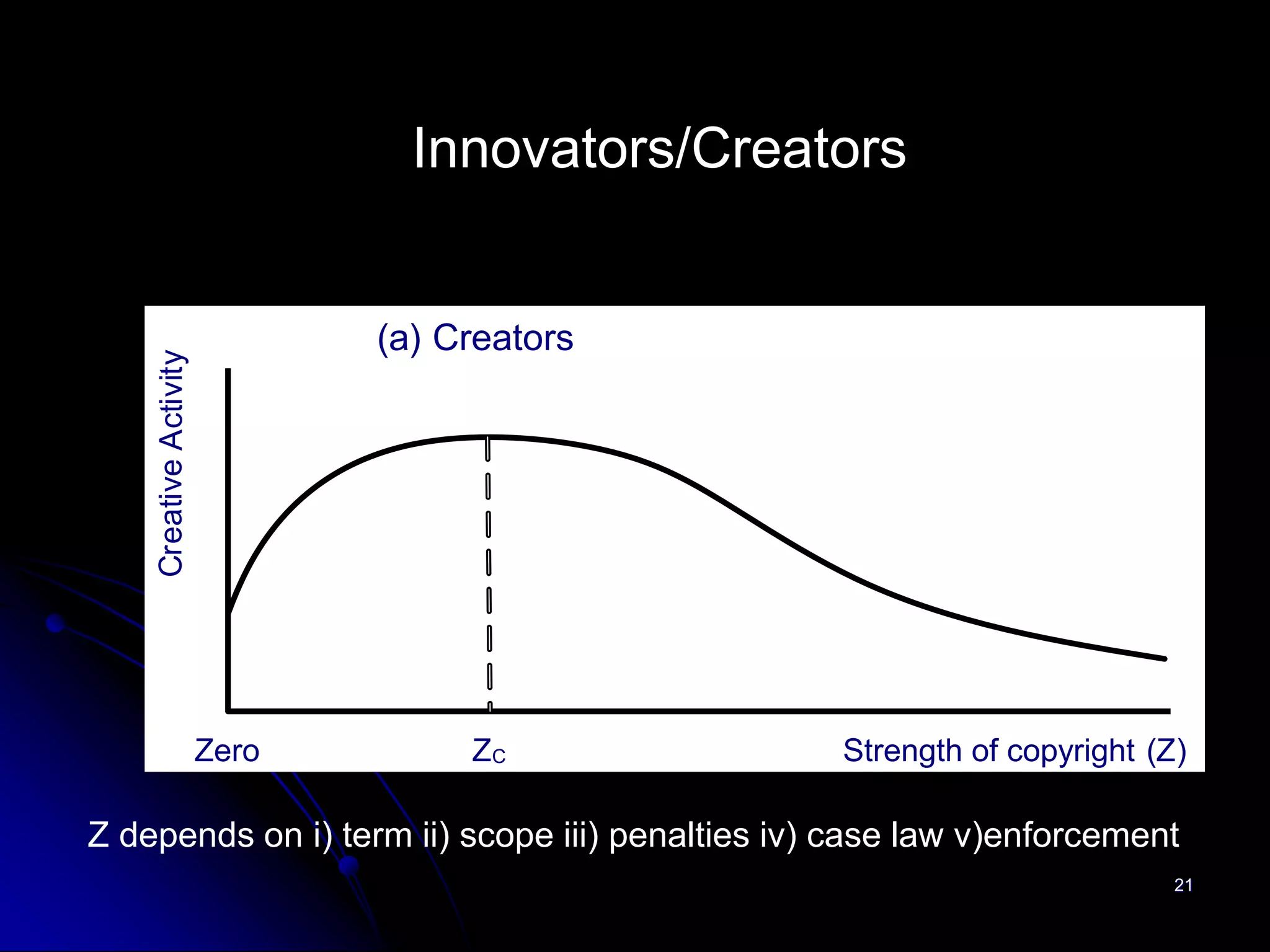 Innovators/Creators

(a) Creators

Creative Activity

Zero

$Z_C$

Strength of copyright (Z)

Z depends on i) term ii) scope iii) penalties iv) case law v)enforcement

21